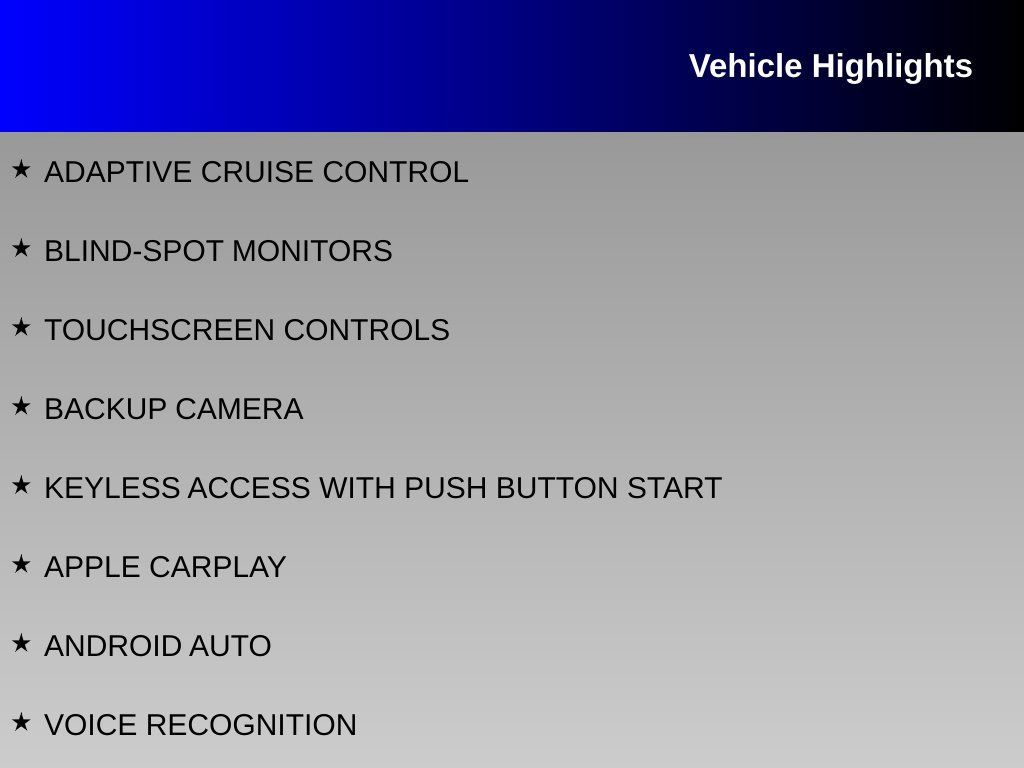 Vehicle Highlights

★ ADAPTIVE CRUISE CONTROL

★ BLIND-SPOT MONITORS

★ TOUCHSCREEN CONTROLS

★ BACKUP CAMERA

★ KEYLESS ACCESS WITH PUSH BUTTON START

★ APPLE CARPLAY

★ ANDROID AUTO

★ VOICE RECOGNITION